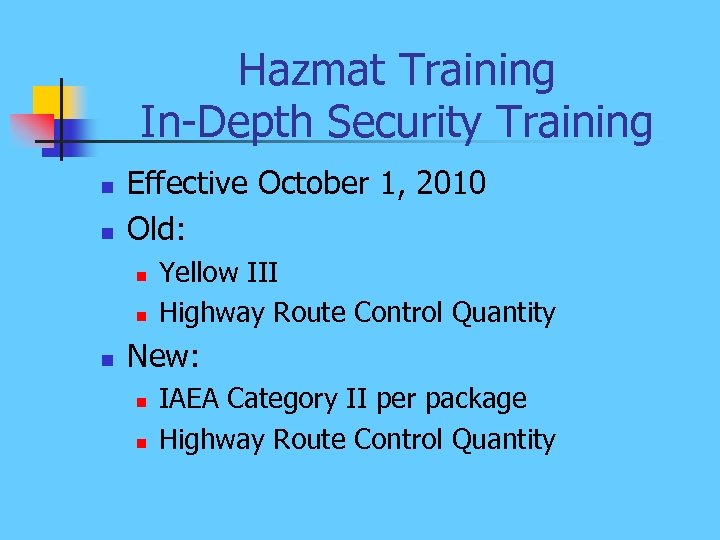 Hazmat Training
In-Depth Security Training

- Effective October 1, 2010
- Old:
  - Yellow III
  - Highway Route Control Quantity
- New:
  - IAEA Category II per package
  - Highway Route Control Quantity